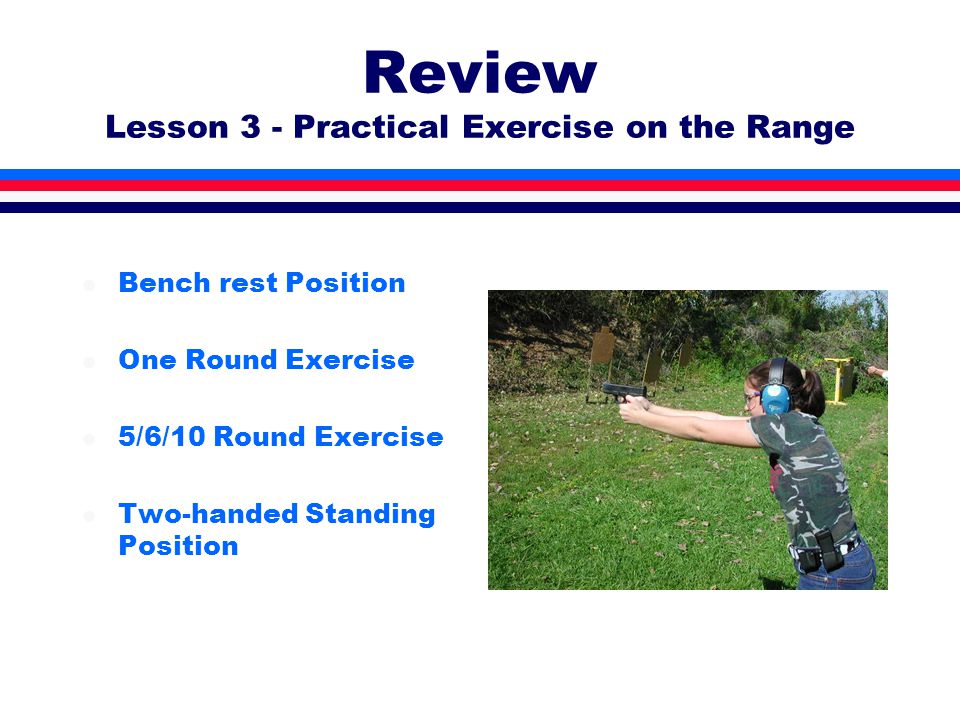 Review
Lesson 3 - Practical Exercise on the Range

- Bench rest Position
- One Round Exercise
- 5/6/10 Round Exercise
- Two-handed Standing Position